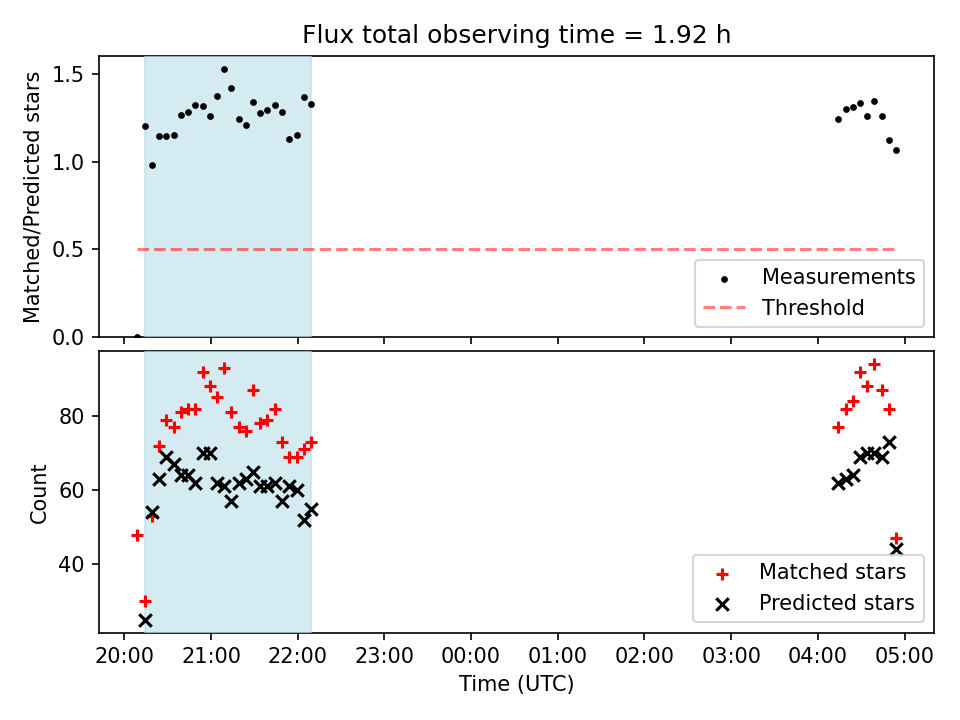 Flux total observing time = 1.92 h

Matched/Predicted stars

1.5
1.0
0.5
0.0

Measurements
Threshold

Count

80
60
40

Matched stars
Predicted stars

20:00 21:00 22:00 23:00 00:00 01:00 02:00 03:00 04:00 05:00

Time (UTC)